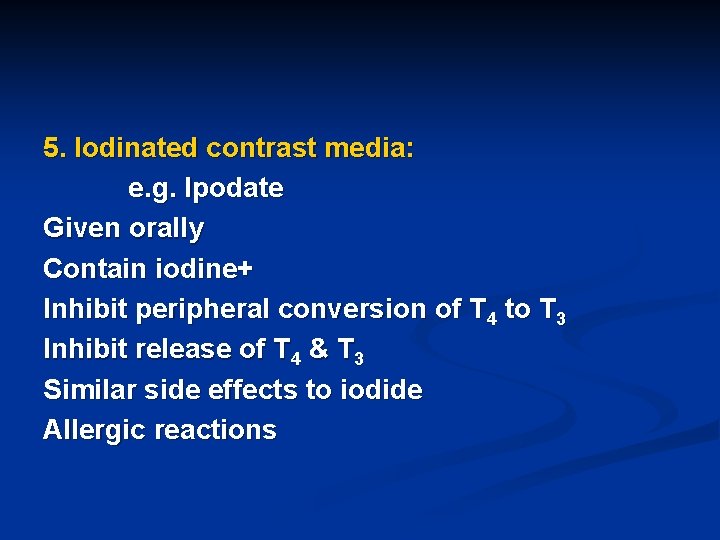 5. Iodinated contrast media:

e.g. Ipodate

Given orally

Contain iodine+

Inhibit peripheral conversion of $T_4$ to $T_3$

Inhibit release of $T_4$ & $T_3$

Similar side effects to iodide

Allergic reactions